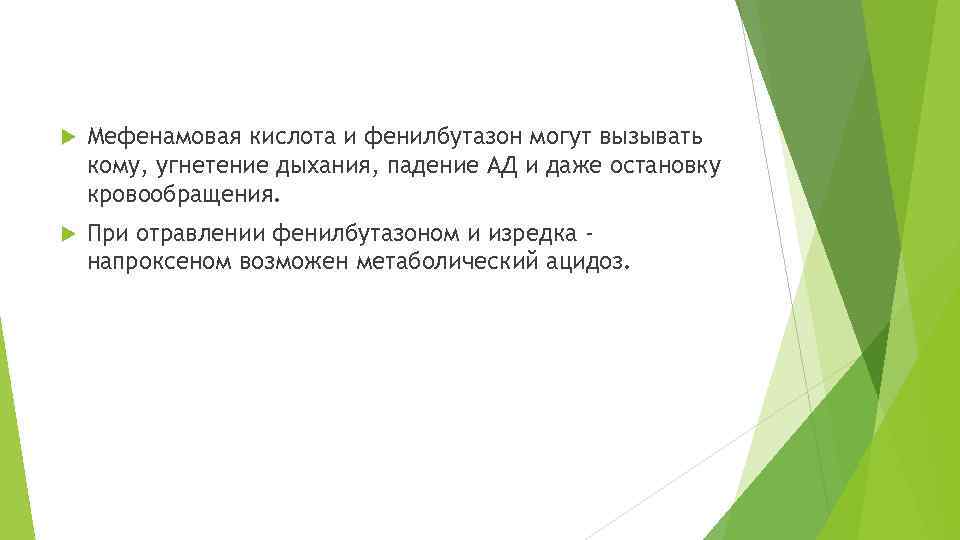 Мефенамовая кислота и фенилбутазон могут вызывать кому, угнетение дыхания, падение АД и даже остановку кровообращения.

При отравлении фенилбутазоном и изредка - напроксеном возможен метаболический ацидоз.